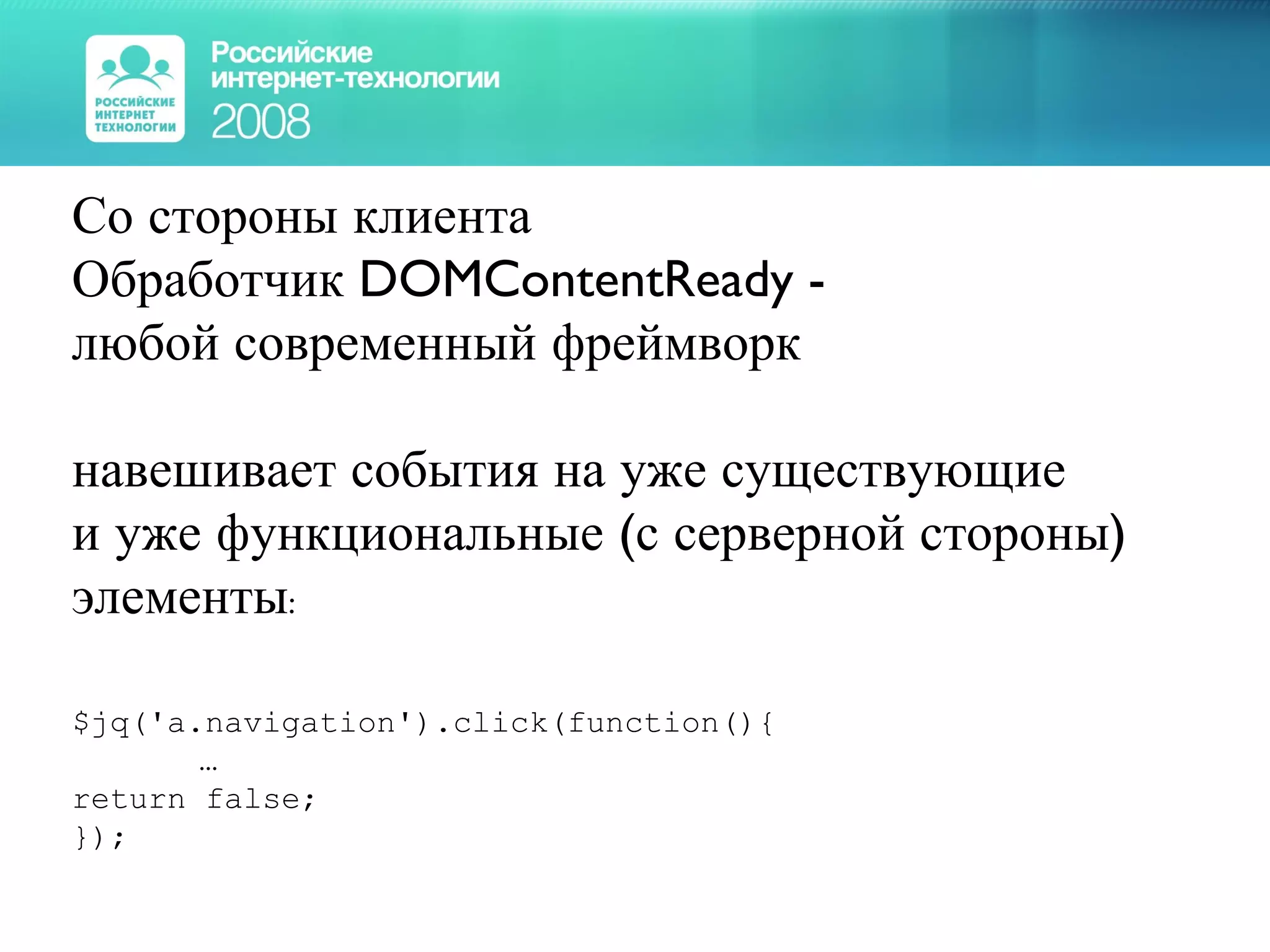 РОССИЙСКИЕ ИНТЕРНЕТ ТЕХНОЛОГИИ

Российские интернет-технологии 2008

Со стороны клиента
Обработчик DOMContentReady -
любой современный фреймворк

навешивает события на уже существующие
и уже функциональные (с серверной стороны)
элементы:

$jq('a.navigation').click(function(){
…
return false;
});